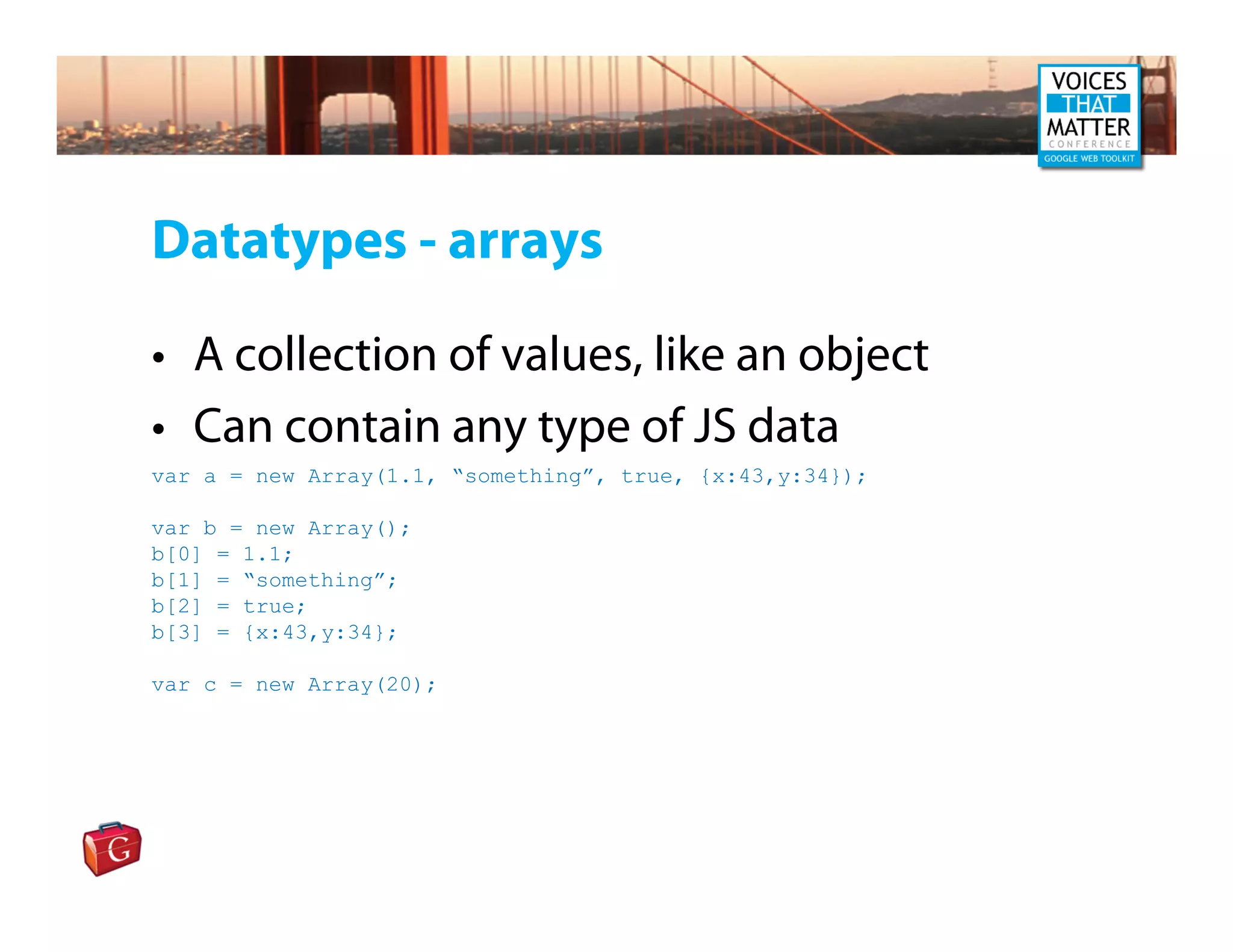 VOICES THAT MATTER CONFERENCE GOOGLE WEB TOOLKIT

Datatypes - arrays

• A collection of values, like an object
• Can contain any type of JS data

var a = new Array(1.1, “something”, true, {x:43,y:34});

var b = new Array();
b[0] = 1.1;
b[1] = “something”;
b[2] = true;
b[3] = {x:43,y:34};

var c = new Array(20);

G